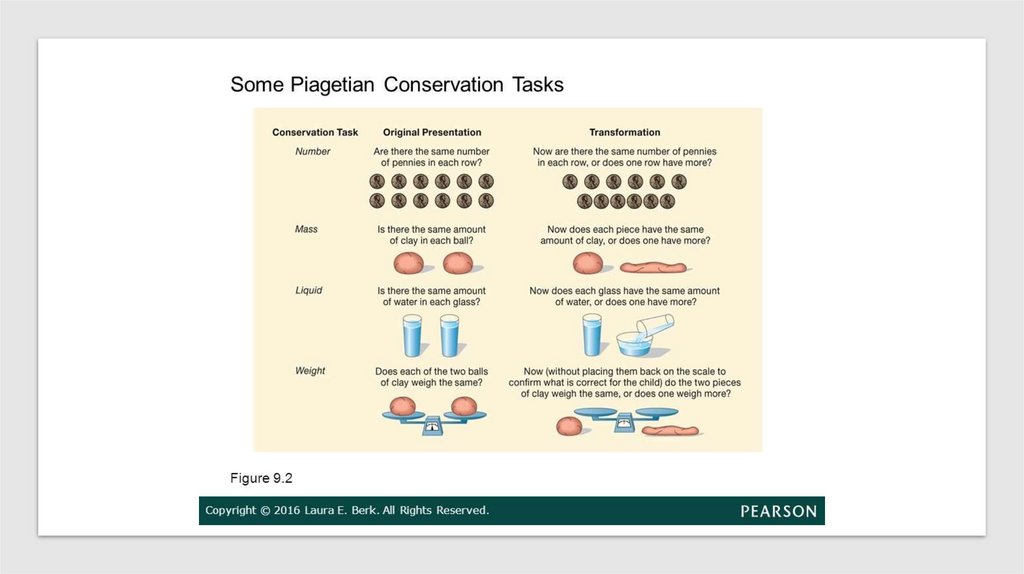 Some Piagetian Conservation Tasks

| Conservation Task | Original Presentation | Transformation |
|---|---|---|
| Number | Are there the same number of pennies in each row? | Now are there the same number of pennies in each row, or does one row have more? |
| Mass | Is there the same amount of clay in each ball? | Now does each piece have the same amount of clay, or does one have more? |
| Liquid | Is there the same amount of water in each glass? | Now does each glass have the same amount of water, or does one have more? |
| Weight | Does each of the two balls of clay weigh the same? | Now (without placing them back on the scale to confirm what is correct for the child) do the two pieces of clay weigh the same, or does one weigh more? |

Figure 9.2

Copyright © 2016 Laura E. Berk. All Rights Reserved.

PEARSON